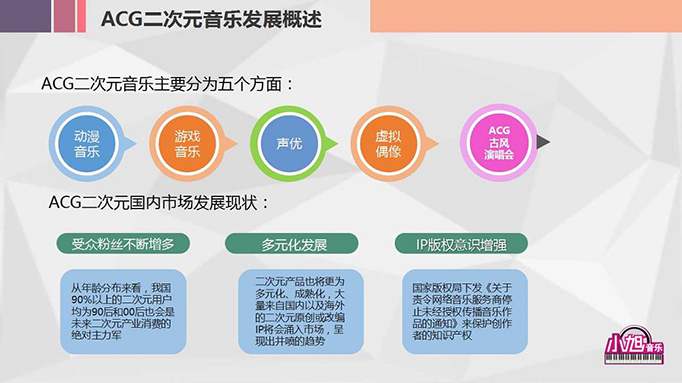 ACG二次元音乐发展概述

ACG二次元音乐主要分为五个方面：

动漫音乐

游戏音乐

声优

虚拟偶像

ACG古风演唱会

ACG二次元国内市场发展现状：

受众粉丝不断增多

从年龄分布来看，我国90%以上的二次元用户均为90后和00后也会是未来二次元产业消费的绝对主力军

多元化发展

二次元产品也将更为多元化、成熟化，大量来自国内以及海外的二次元原创或改编IP将会涌入市场，呈现出井喷的趋势

IP版权意识增强

国家版权局下发《关于责令网络音乐服务商停止未经授权传播音乐作品的通知》来保护创作者的知识产权

小旭音乐